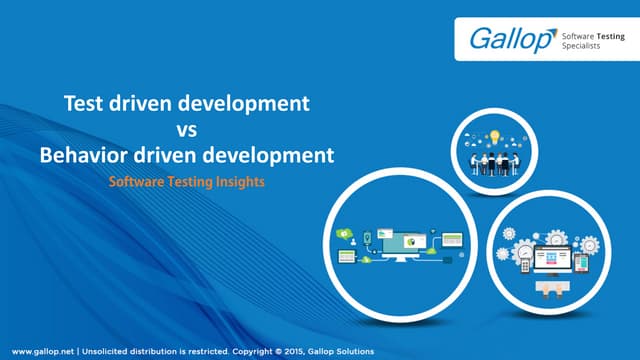 Gallop Software Testing Specialists

Test driven development
vs
Behavior driven development

Software Testing Insights

www.gallop.net | Unsolicited distribution is restricted. Copyright © 2015, Gallop Solutions